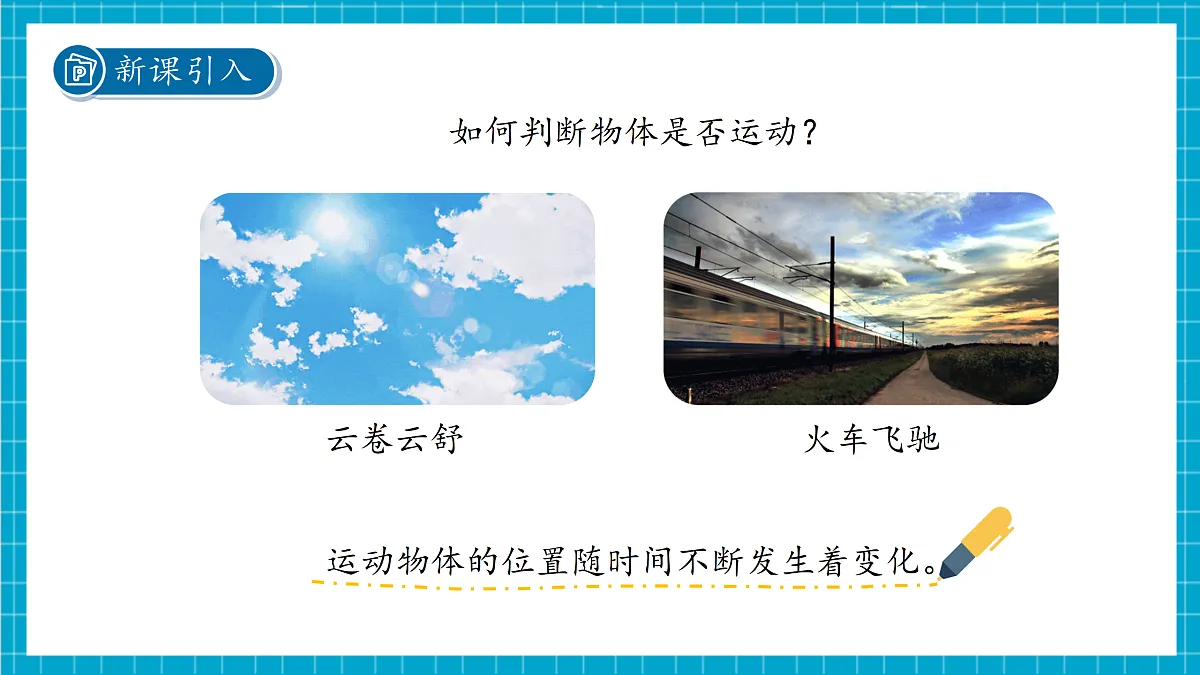 新课引入

如何判断物体是否运动？

云卷云舒

火车飞驰

运动物体的位置随时间不断发生着变化。